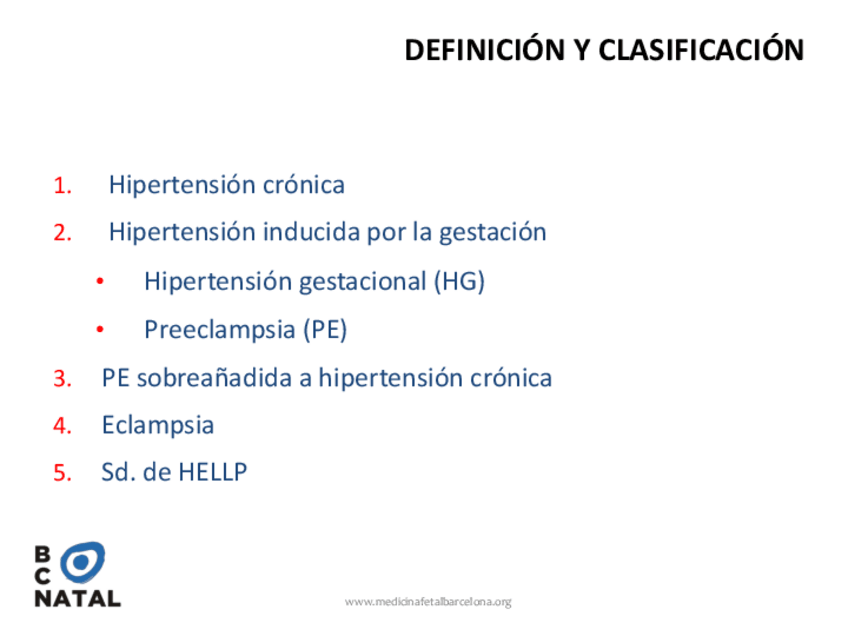 DEFINICIÓN Y CLASIFICACIÓN

1. Hipertensión crónica
2. Hipertensión inducida por la gestación
• Hipertensión gestacional (HG)
• Preeclampsia (PE)
3. PE sobreañadida a hipertensión crónica
4. Eclampsia
5. Sd. de HELLP

B
C
NATAL

www.medicinafetalbarcelona.org